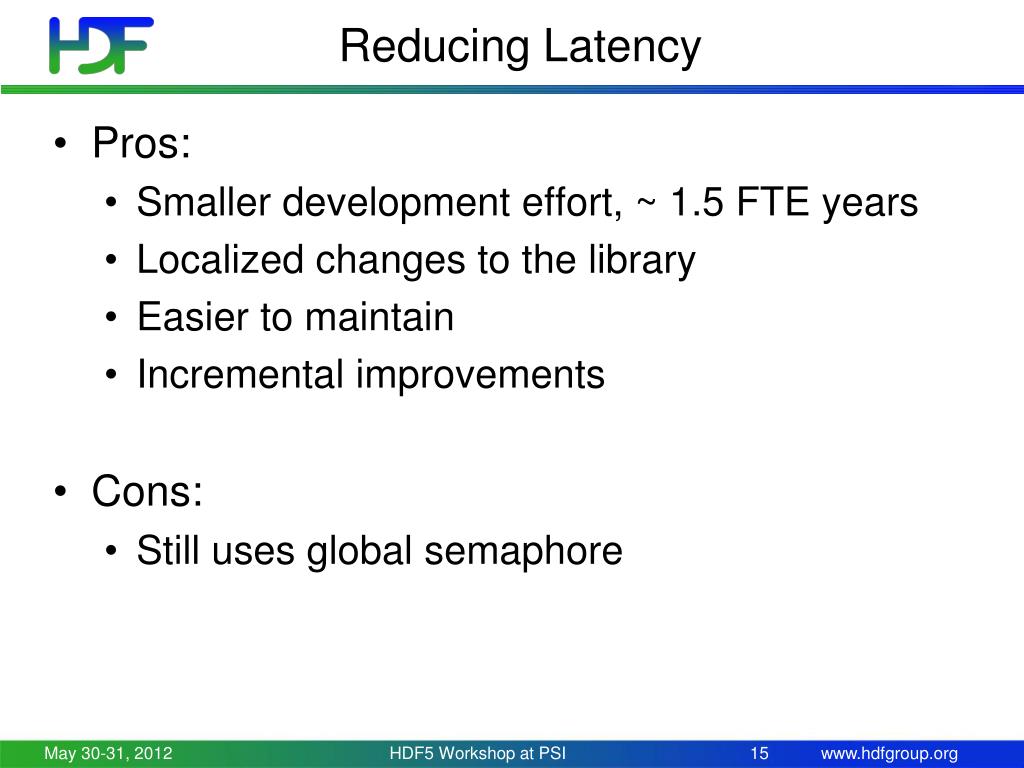 HDF

Reducing Latency

• Pros:
  • Smaller development effort, ~ 1.5 FTE years
  • Localized changes to the library
  • Easier to maintain
  • Incremental improvements

• Cons:
  • Still uses global semaphore

May 30-31, 2012 HDF5 Workshop at PSI 15 www.hdfgroup.org